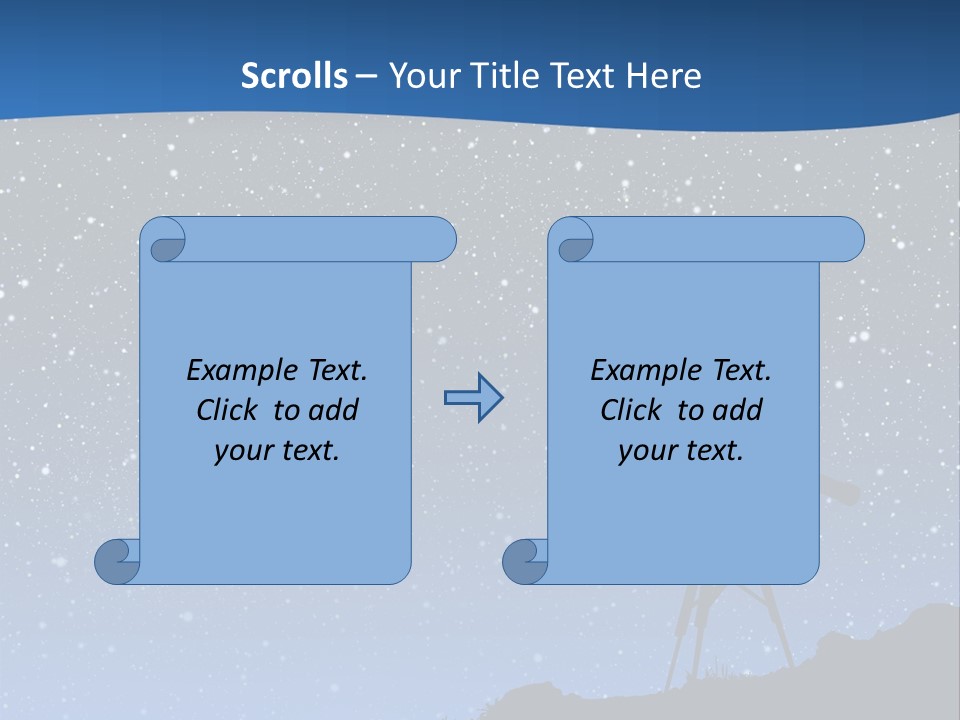 Scrolls – Your Title Text Here

Example Text. Click to add your text.

Example Text. Click to add your text.